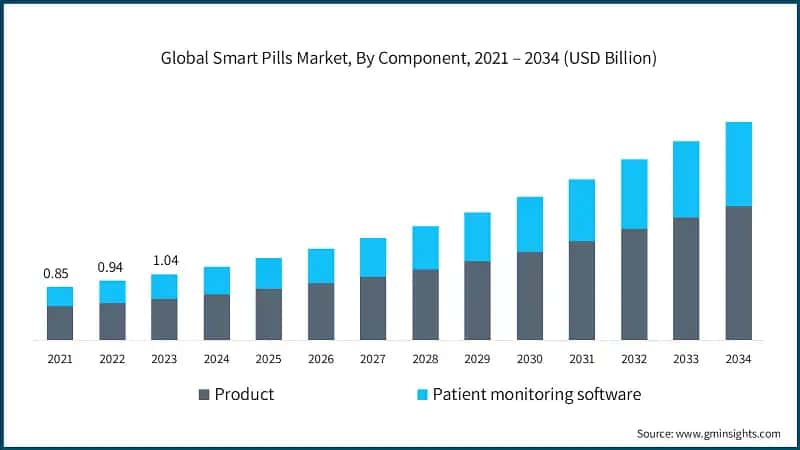 Global Smart Pills Market, By Component, 2021 – 2034 (USD Billion)

0.85
0.94
1.04

2021 2022 2023 2024 2025 2026 2027 2028 2029 2030 2031 2032 2033 2034

Product
Patient monitoring software

Source: www.gminsights.com